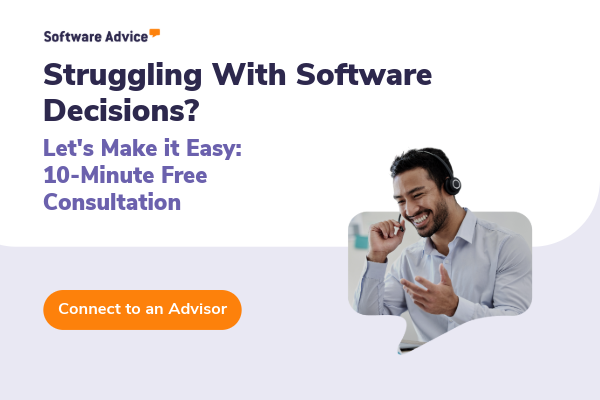 Software Advice

Struggling With Software Decisions?

Let's Make it Easy: 10-Minute Free Consultation

Connect to an Advisor